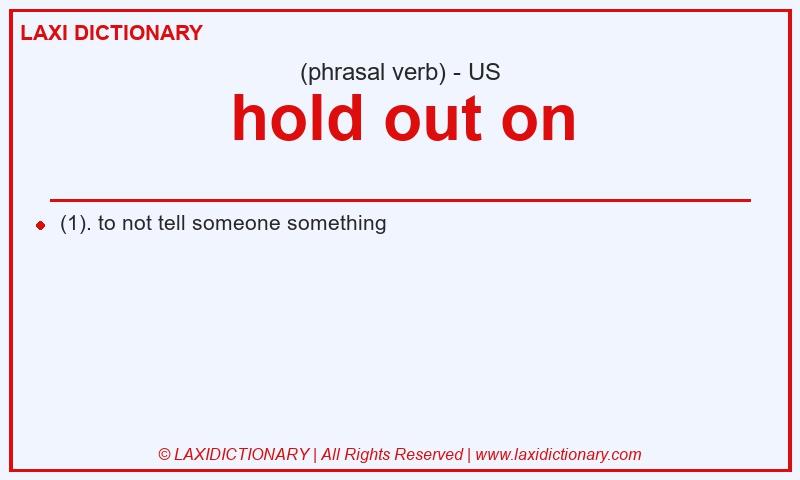 LAXI DICTIONARY

(phrasal verb) - US

hold out on

(1). to not tell someone something

© LAXIDICTIONARY | All Rights Reserved | www.laxidictionary.com